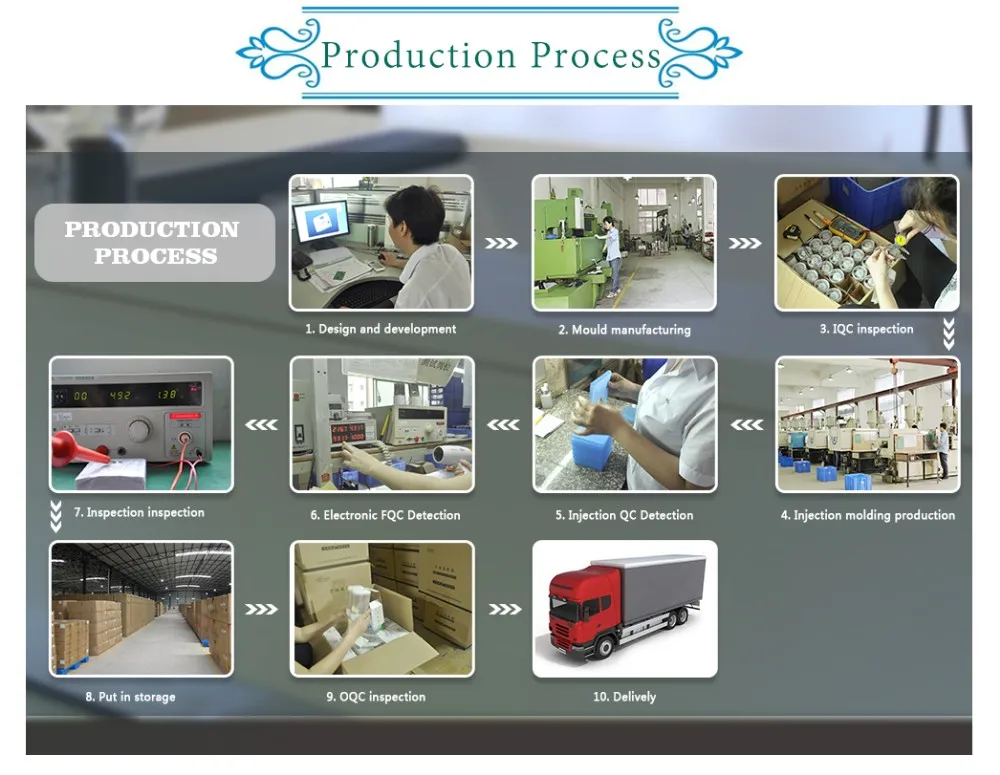 Production Process

PRODUCTION PROCESS

1. Design and development

2. Mould manufacturing

3. IQC inspection

4. Injection molding production

5. Injection QC Detection

6. Electronic FQC Detection

7. Inspection inspection

8. Put in storage

9. OQC inspection

10. Delively